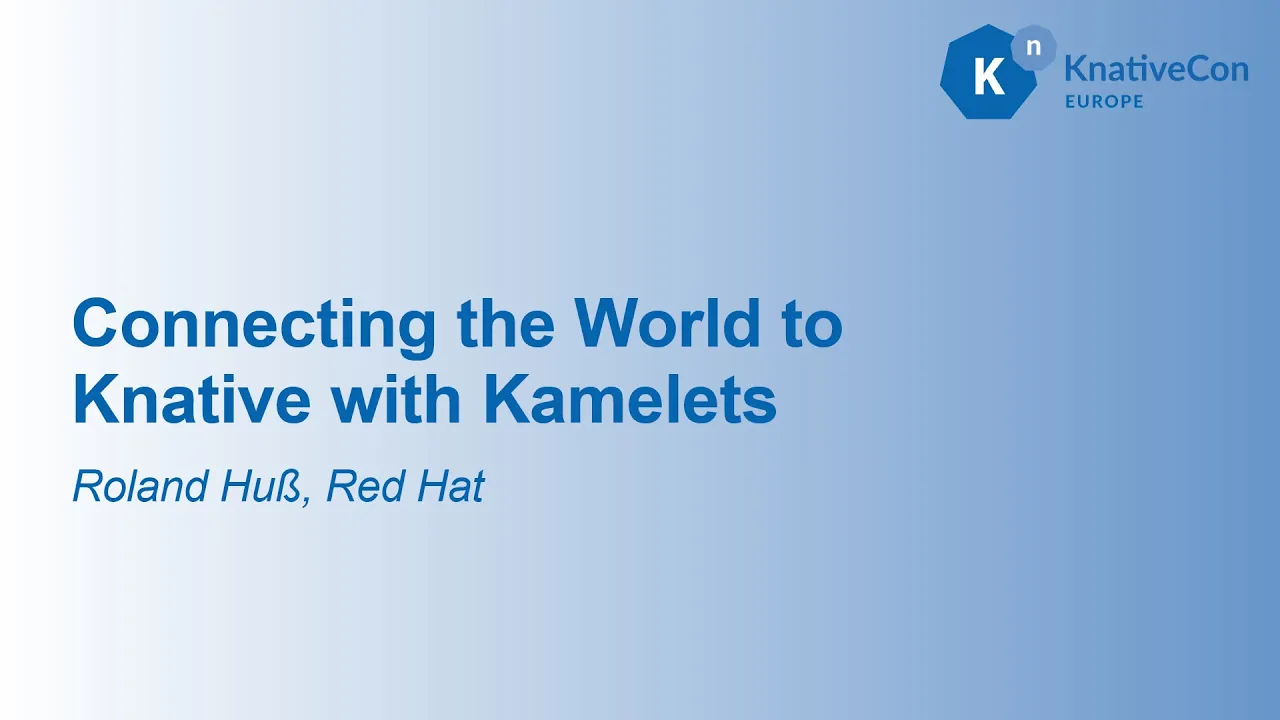 K n KnativeCon EUROPE

Connecting the World to Knative with Kamelets

Roland Huß, Red Hat